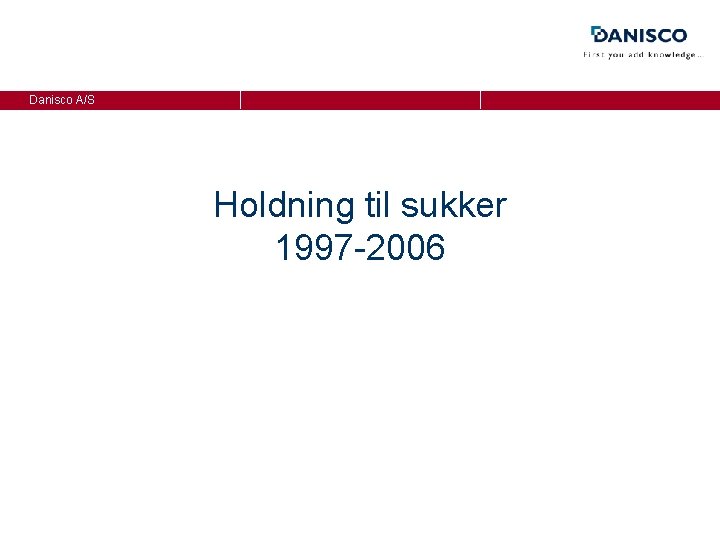 DANISCO
First you add knowledge...

Danisco A/S

Holdning til sukker
1997-2006